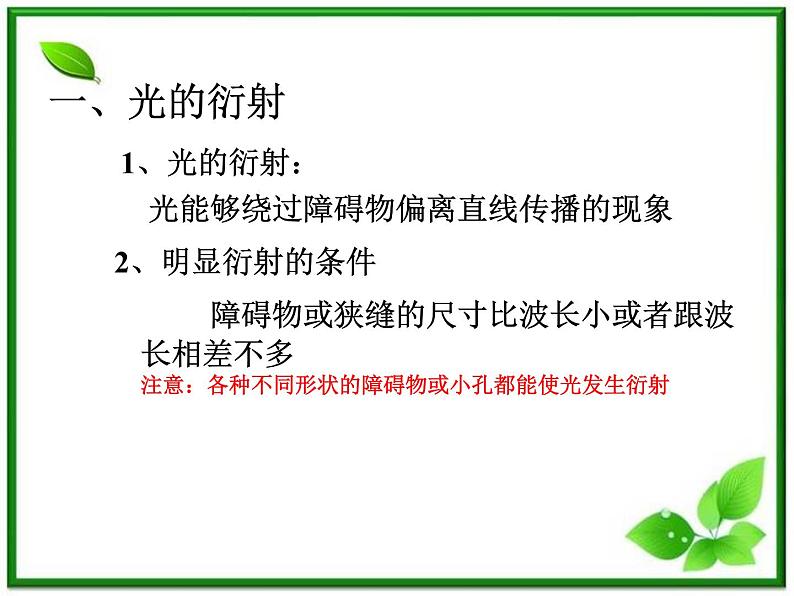 一、光的衍射

1、光的衍射：

光能够绕过障碍物偏离直线传播的现象

2、明显衍射的条件

障碍物或狭缝的尺寸比波长小或者跟波长相差不多

注意：各种不同形状的障碍物或小孔都能使光发生衍射